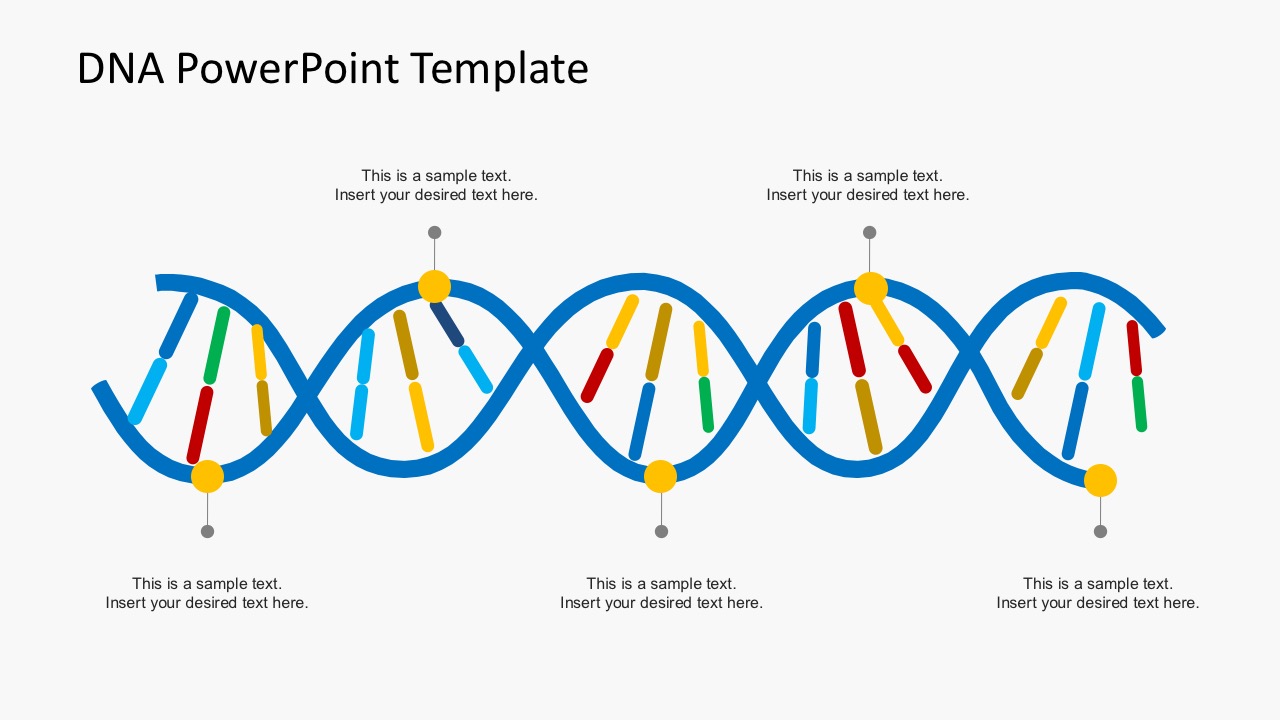 DNA PowerPoint Template

This is a sample text.
Insert your desired text here.

This is a sample text.
Insert your desired text here.

This is a sample text.
Insert your desired text here.

This is a sample text.
Insert your desired text here.

This is a sample text.
Insert your desired text here.